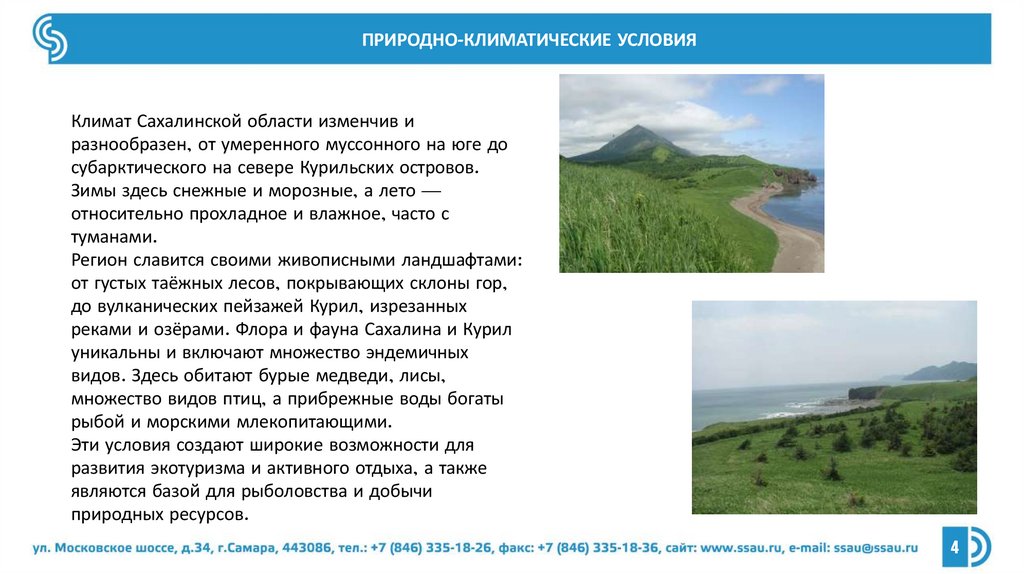 ПРИРОДНО-КЛИМАТИЧЕСКИЕ УСЛОВИЯ

Климат Сахалинской области изменчив и разнообразен, от умеренного муссонного на юге до субарктического на севере Курильских островов. Зимы здесь снежные и морозные, а лето — относительно прохладное и влажное, часто с туманами.
Регион славится своими живописными ландшафтами: от густых таёжных лесов, покрывающих склоны гор, до вулканических пейзажей Курил, изрезанных реками и озёрами. Флора и фауна Сахалина и Курил уникальны и включают множество эндемичных видов. Здесь обитают бурые медведи, лисы, множество видов птиц, а прибрежные воды богаты рыбой и морскими млекопитающими.
Эти условия создают широкие возможности для развития экотуризма и активного отдыха, а также являются базой для рыболовства и добычи природных ресурсов.

ул. Московское шоссе, д.34, г.Самара, 443086, тел.: +7 (846) 335-18-26, факс: +7 (846) 335-18-36, сайт: www.ssau.ru, e-mail: ssau@ssau.ru

4